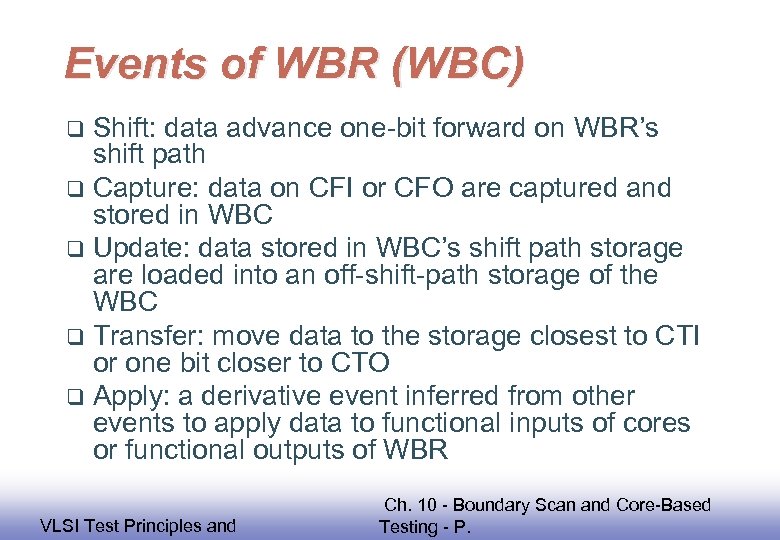 Events of WBR (WBC)

❑ Shift: data advance one-bit forward on WBR's shift path

❑ Capture: data on CFI or CFO are captured and stored in WBC

❑ Update: data stored in WBC's shift path storage are loaded into an off-shift-path storage of the WBC

❑ Transfer: move data to the storage closest to CTI or one bit closer to CTO

❑ Apply: a derivative event inferred from other events to apply data to functional inputs of cores or functional outputs of WBR

VLSI Test Principles and

Ch. 10 - Boundary Scan and Core-Based Testing - P.